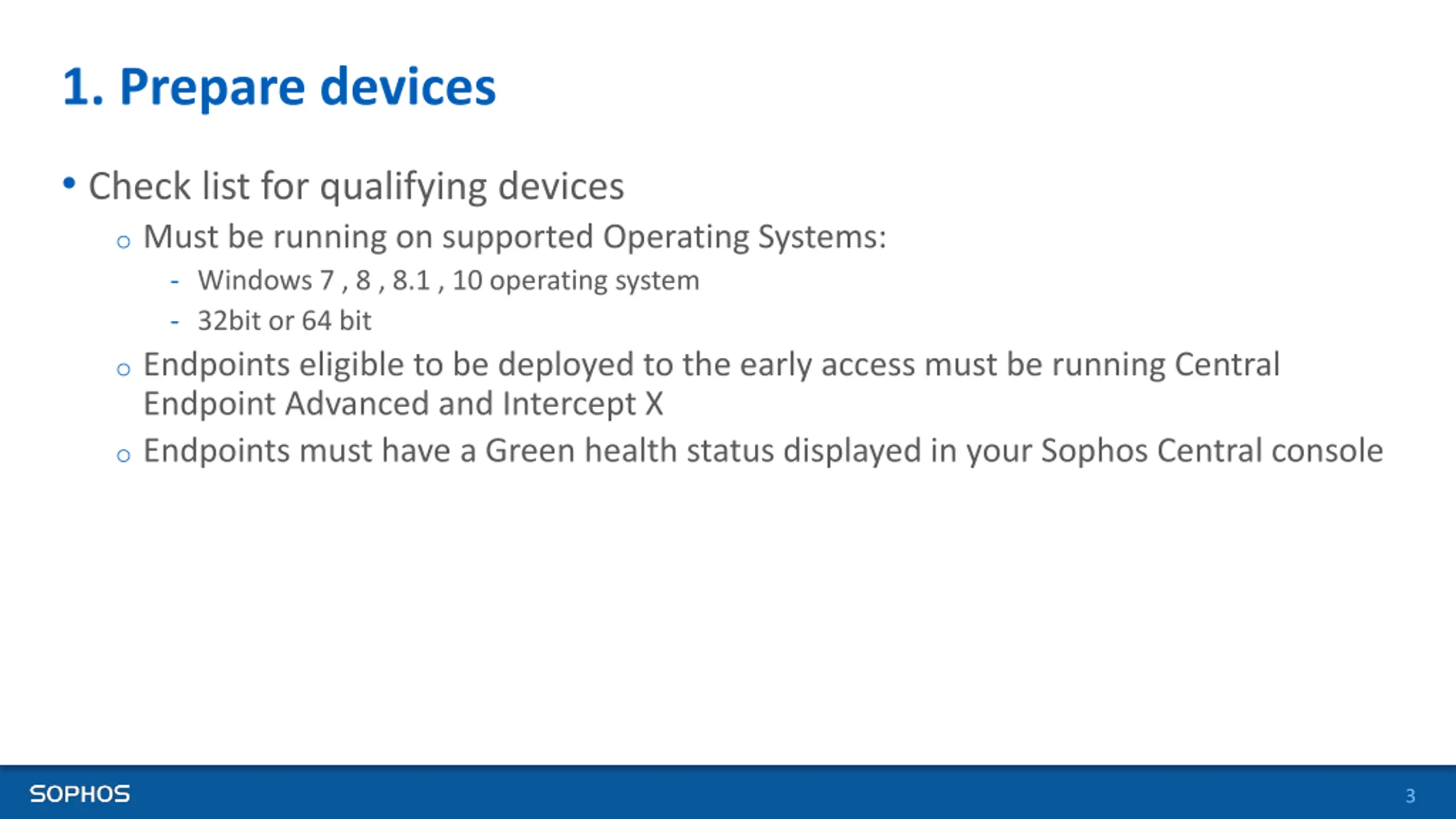 1. Prepare devices

• Check list for qualifying devices

o Must be running on supported Operating Systems:

- Windows 7 , 8 , 8.1 , 10 operating system

- 32bit or 64 bit

o Endpoints eligible to be deployed to the early access must be running Central Endpoint Advanced and Intercept X

o Endpoints must have a Green health status displayed in your Sophos Central console

SOPHOS

3